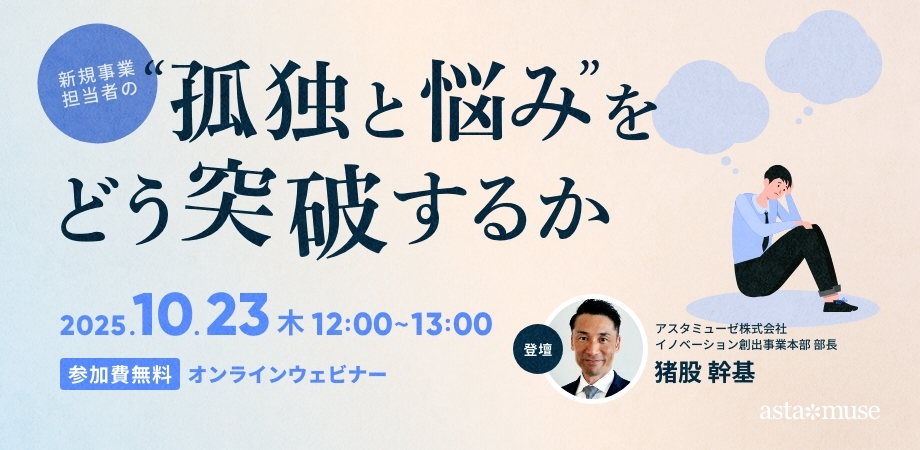 新規事業担当者の

“孤独と悩み”をどう突破するか

2025.10.23 木 12:00~13:00

参加費無料 オンラインウェビナー

登壇

アスタミューゼ株式会社
イノベーション創出事業本部 部長
猪股 幹基

asta*muse